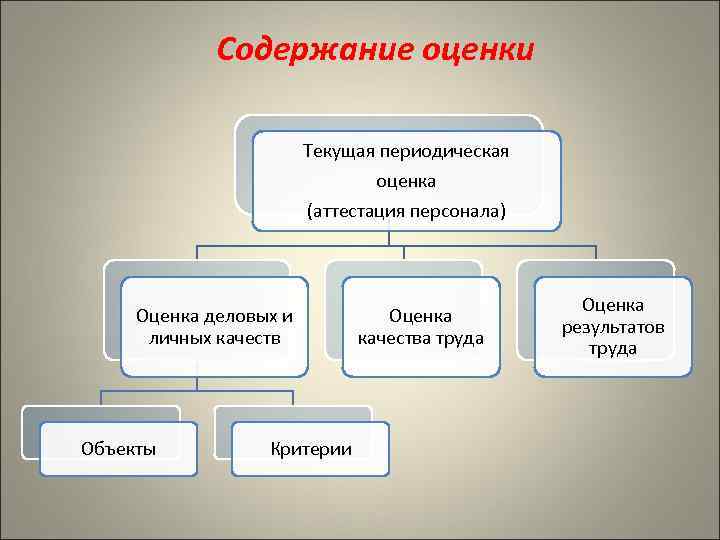 Содержание оценки

Текущая периодическая оценка (аттестация персонала)

Оценка деловых и личных качеств

Оценка качества труда

Оценка результатов труда

Объекты

Критерии